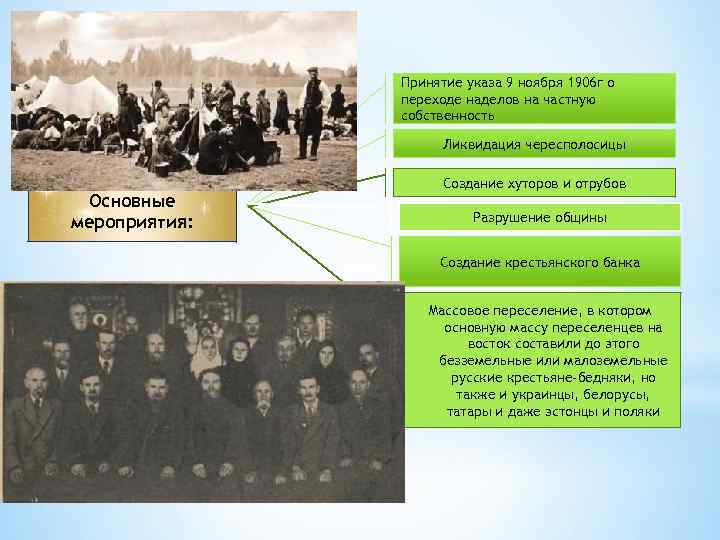 Основные мероприятия:

Принятие указа 9 ноября 1906г о переходе наделов на частную собственность

Ликвидация чересполосицы

Создание хуторов и отрубов

Разрушение общины

Создание крестьянского банка

Массовое переселение, в котором основную массу переселенцев на восток составили до этого безземельные или малоземельные русские крестьяне-бедняки, но также и украинцы, белорусы, татары и даже эстонцы и поляки